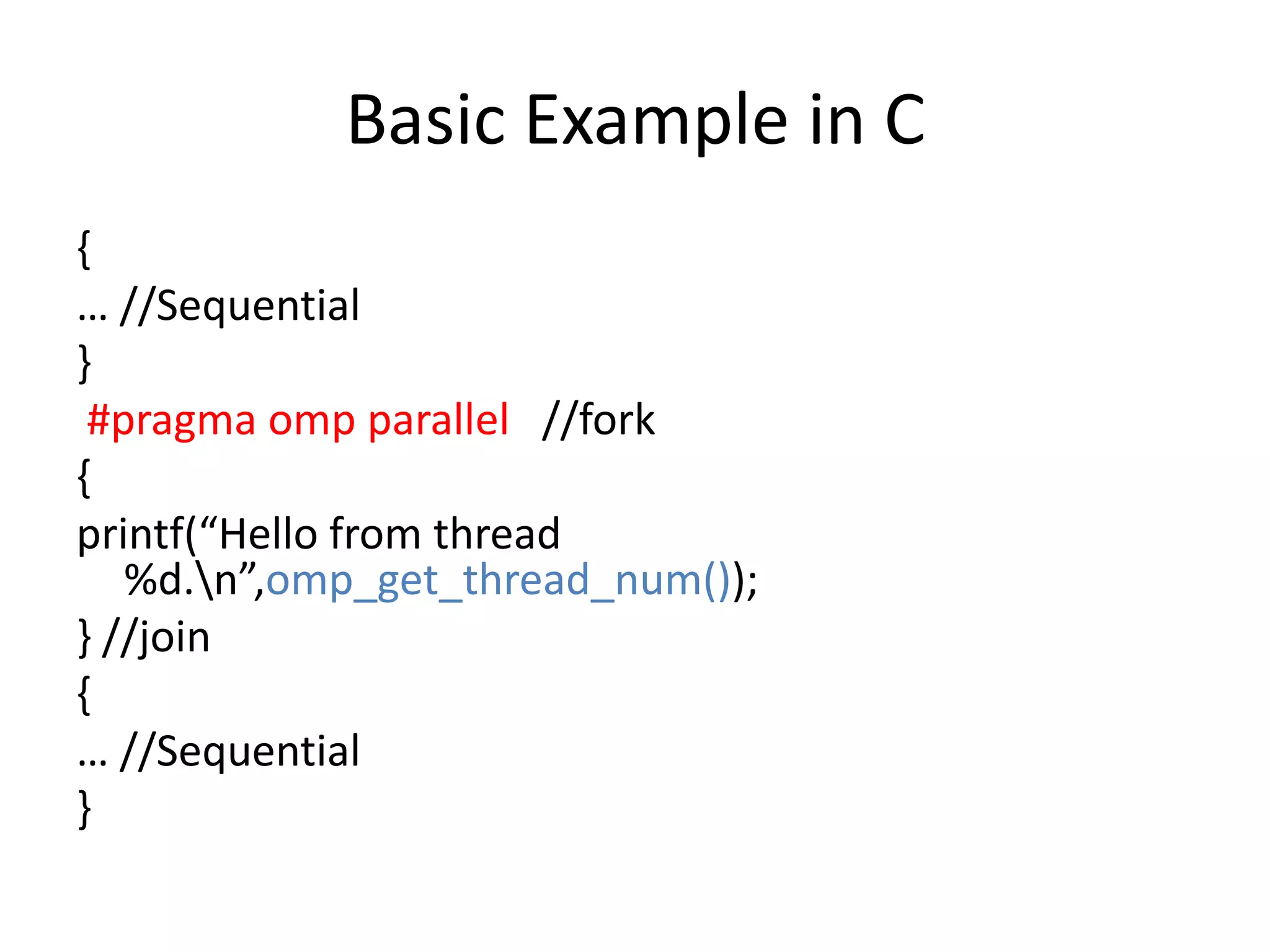 Basic Example in C

{
… //Sequential
}
#pragma omp parallel //fork
{
printf(“Hello from thread %d.\n”,omp_get_thread_num());
} //join
{
… //Sequential
}